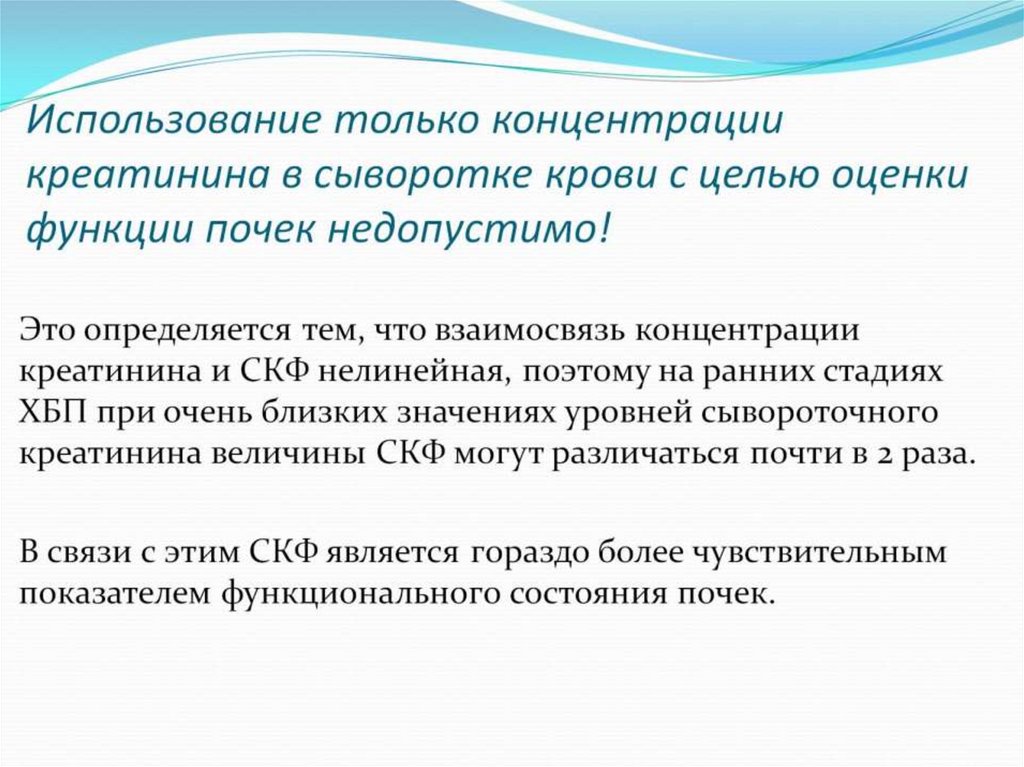 Использование только концентрации креатинина в сыворотке крови с целью оценки функции почек недопустимо!

Это определяется тем, что взаимосвязь концентрации креатинина и СКФ нелинейная, поэтому на ранних стадиях ХБП при очень близких значениях уровней сывороточного креатинина величины СКФ могут различаться почти в 2 раза.

В связи с этим СКФ является гораздо более чувствительным показателем функционального состояния почек.